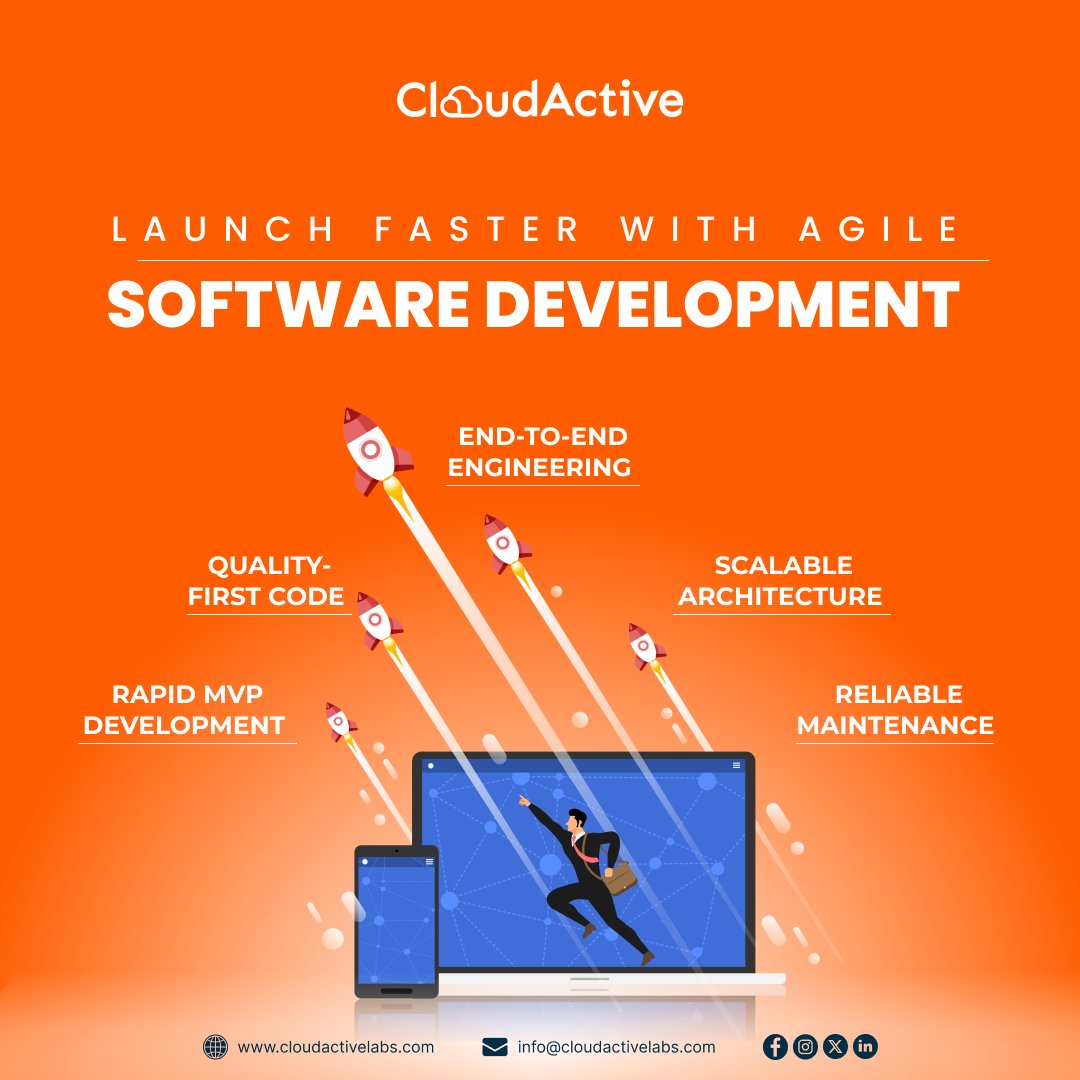 CloudActive

LAUNCH FASTER WITH AGILE

SOFTWARE DEVELOPMENT

END-TO-END ENGINEERING

QUALITY-FIRST CODE

SCALABLE ARCHITECTURE

RAPID MVP DEVELOPMENT

RELIABLE MAINTENANCE

www.cloudactivelabs.com

info@cloudactivelabs.com